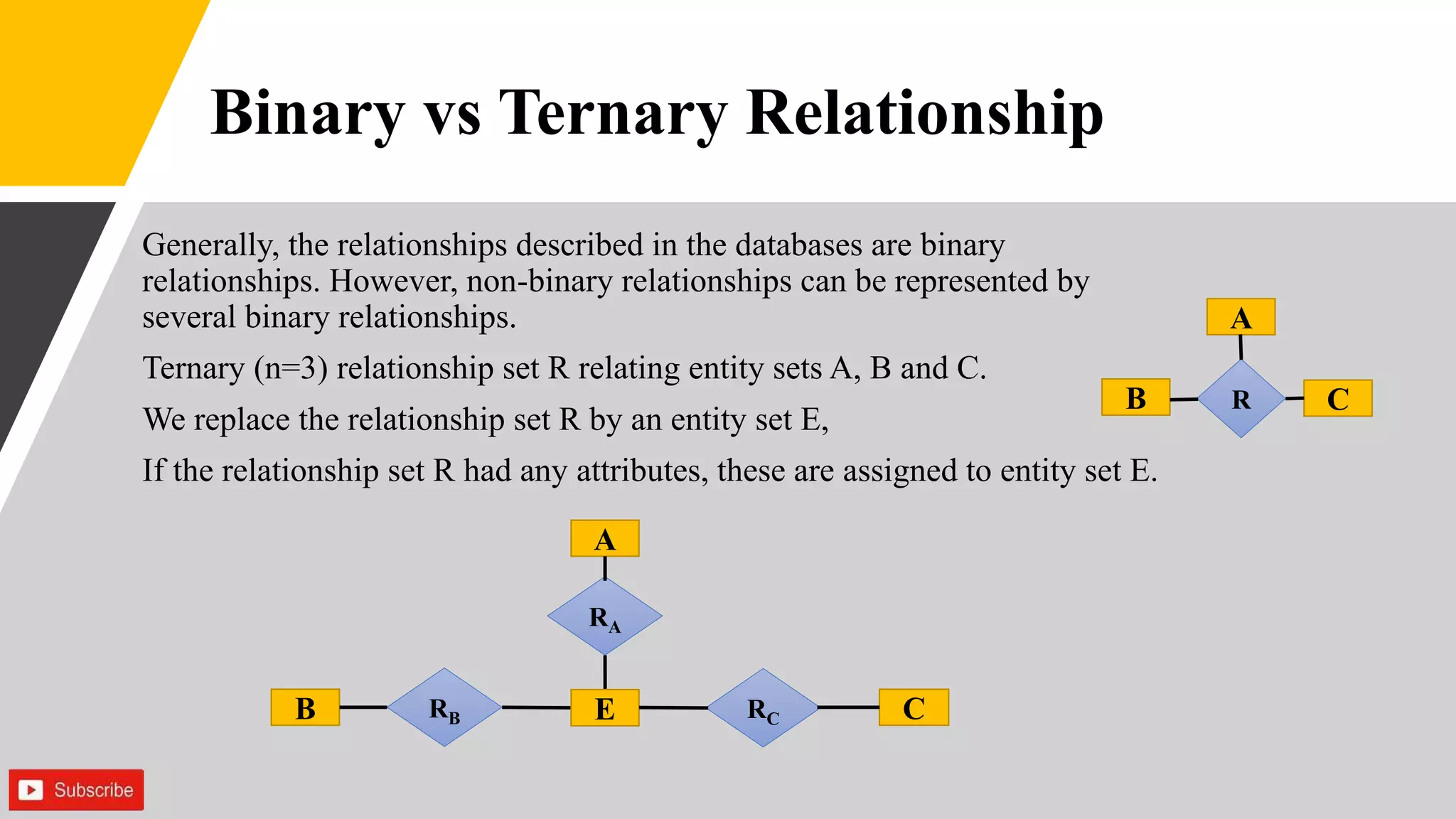 Binary vs Ternary Relationship

Generally, the relationships described in the databases are binary relationships. However, non-binary relationships can be represented by several binary relationships.

Ternary (n=3) relationship set R relating entity sets A, B and C.

We replace the relationship set R by an entity set E,

If the relationship set R had any attributes, these are assigned to entity set E.

A

B

R

C

A

$R_A$

B

$R_B$

E

$R_C$

C

Subscribe